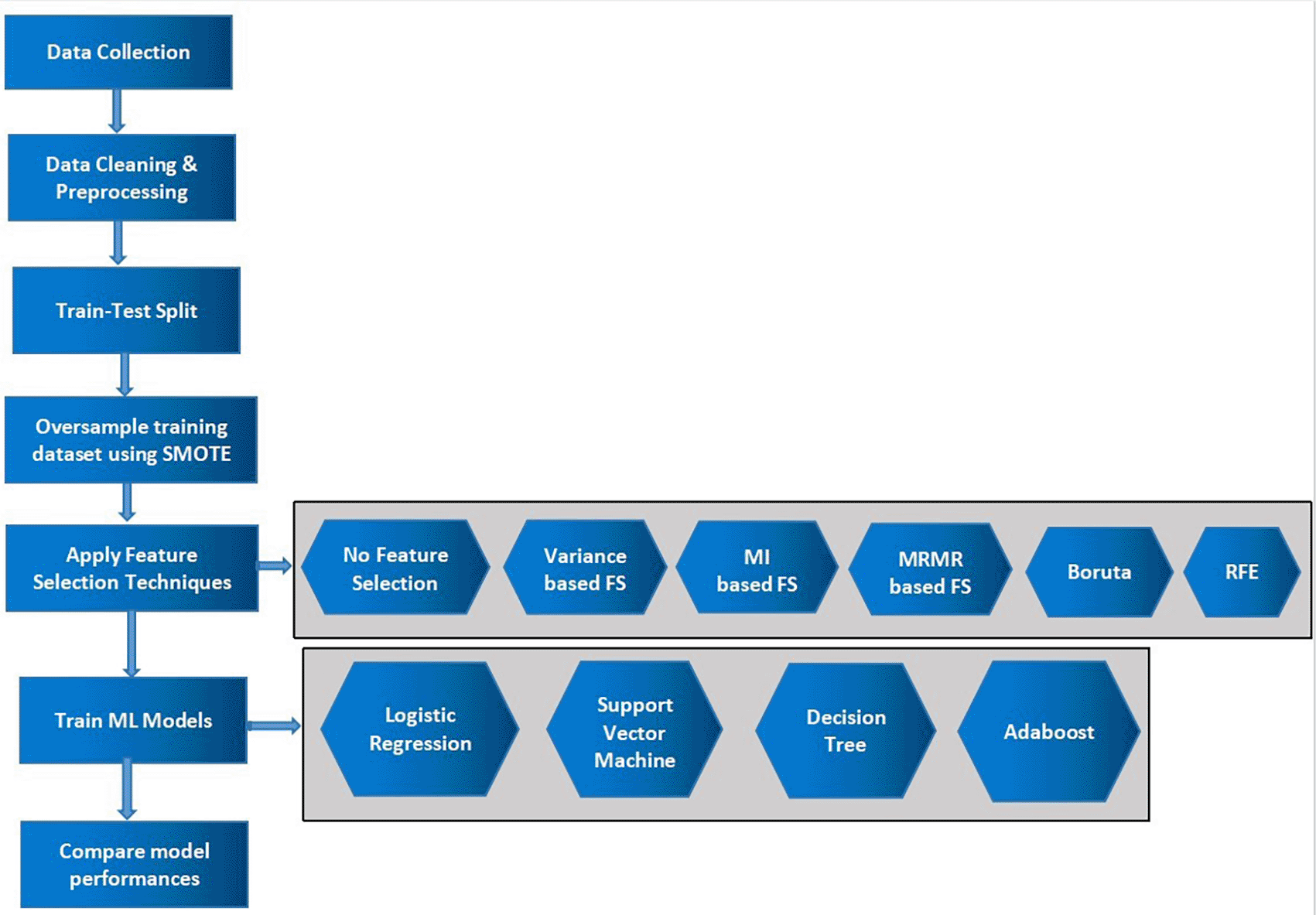 Data Collection

Data Cleaning & Preprocessing

Train-Test Split

Oversample training dataset using SMOTE

Apply Feature Selection Techniques

No Feature Selection

Variance based FS

MI based FS

MRMR based FS

Boruta

RFE

Train ML Models

Logistic Regression

Support Vector Machine

Decision Tree

Adaboost

Compare model performances